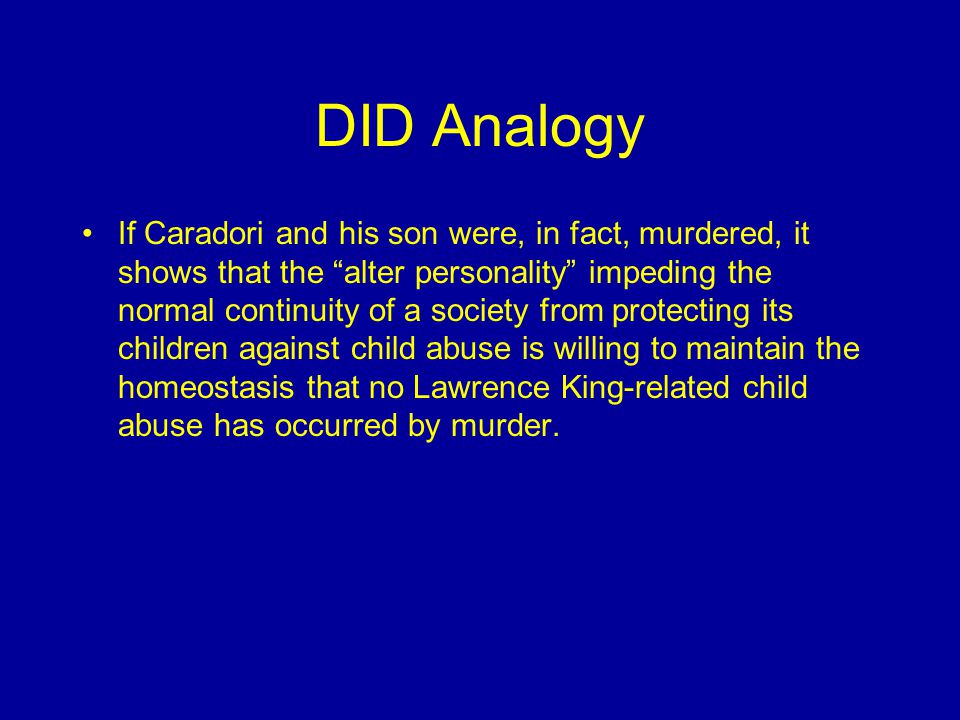 DID Analogy

• If Caradori and his son were, in fact, murdered, it shows that the “alter personality” impeding the normal continuity of a society from protecting its children against child abuse is willing to maintain the homeostasis that no Lawrence King-related child abuse has occurred by murder.